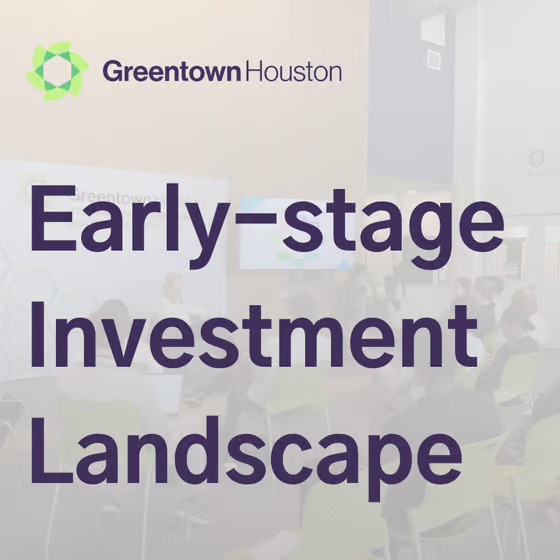 Greentown Houston

Early-stage Investment Landscape